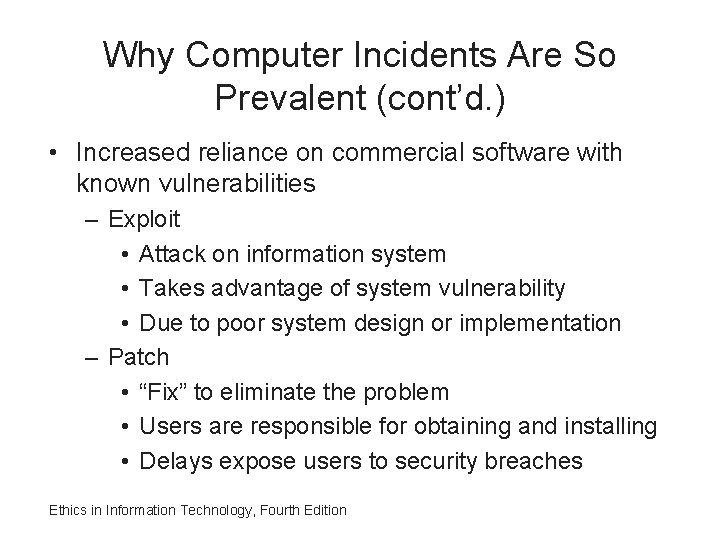 Why Computer Incidents Are So Prevalent (cont’d.)

• Increased reliance on commercial software with known vulnerabilities
– Exploit
• Attack on information system
• Takes advantage of system vulnerability
• Due to poor system design or implementation
– Patch
• “Fix” to eliminate the problem
• Users are responsible for obtaining and installing
• Delays expose users to security breaches

Ethics in Information Technology, Fourth Edition